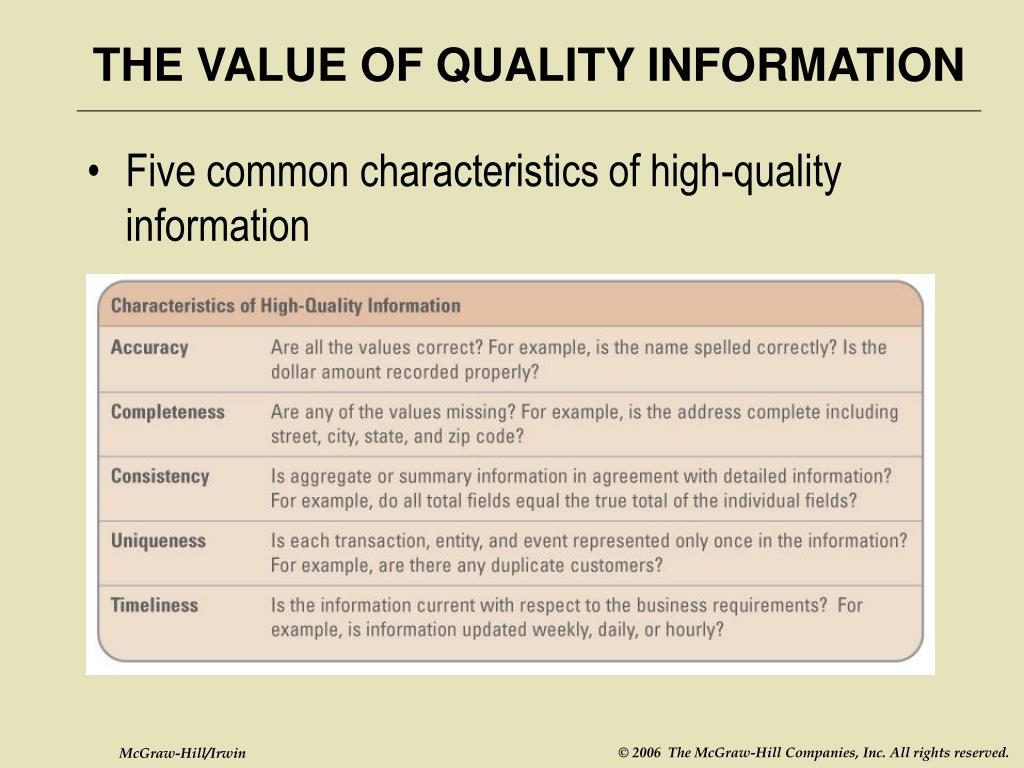 THE VALUE OF QUALITY INFORMATION

• Five common characteristics of high-quality information

| Characteristics of High-Quality Information | |
|---|---|
| Accuracy | Are all the values correct? For example, is the name spelled correctly? Is the dollar amount recorded properly? |
| Completeness | Are any of the values missing? For example, is the address complete including street, city, state, and zip code? |
| Consistency | Is aggregate or summary information in agreement with detailed information? For example, do all total fields equal the true total of the individual fields? |
| Uniqueness | Is each transaction, entity, and event represented only once in the information? For example, are there any duplicate customers? |
| Timeliness | Is the information current with respect to the business requirements? For example, is information updated weekly, daily, or hourly? |

McGraw-Hill/Irwin

© 2006 The McGraw-Hill Companies, Inc. All rights reserved.